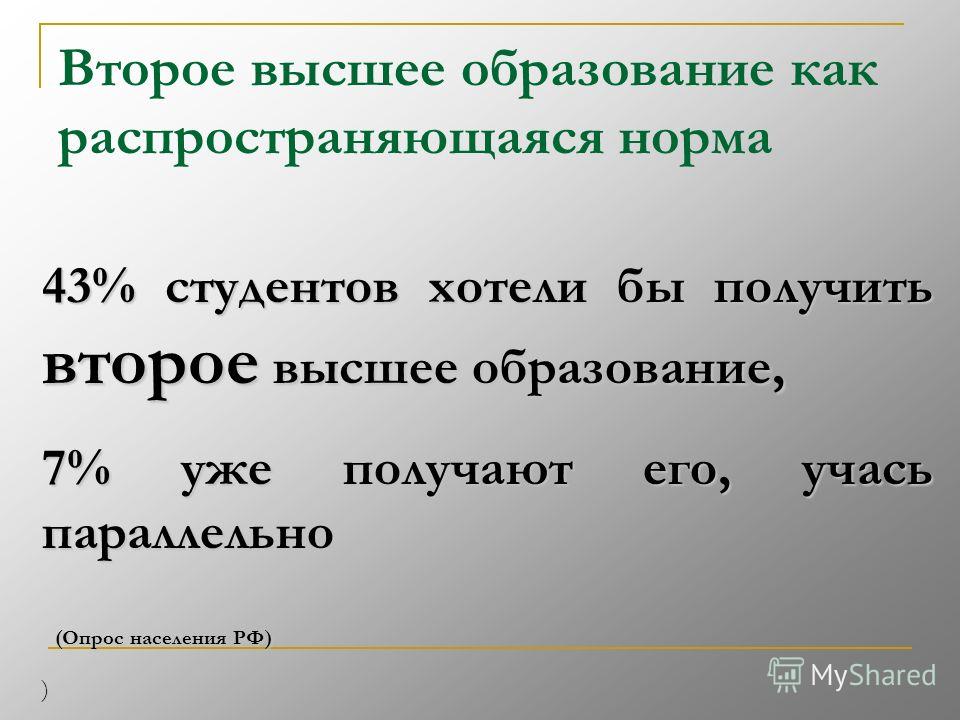 Второе высшее образование как распространяющаяся норма

43% студентов хотели бы получить второе высшее образование,

7% уже получают его, учась параллельно

(Опрос населения РФ)

)

MyShared